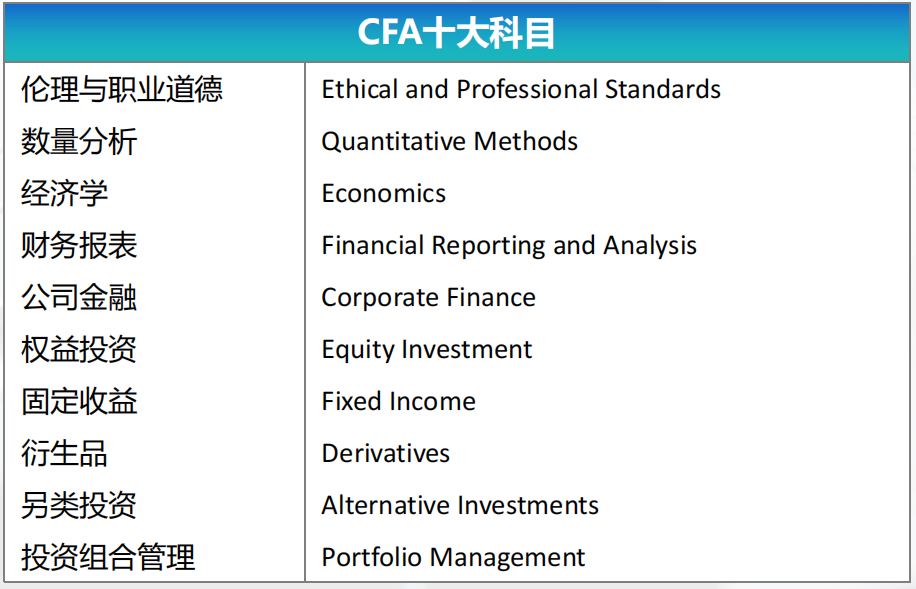 | CFA十大科目 | |
|---|---|
| 伦理与职业道德 | Ethical and Professional Standards |
| 数量分析 | Quantitative Methods |
| 经济学 | Economics |
| 财务报表 | Financial Reporting and Analysis |
| 公司金融 | Corporate Finance |
| 权益投资 | Equity Investment |
| 固定收益 | Fixed Income |
| 衍生品 | Derivatives |
| 另类投资 | Alternative Investments |
| 投资组合管理 | Portfolio Management |